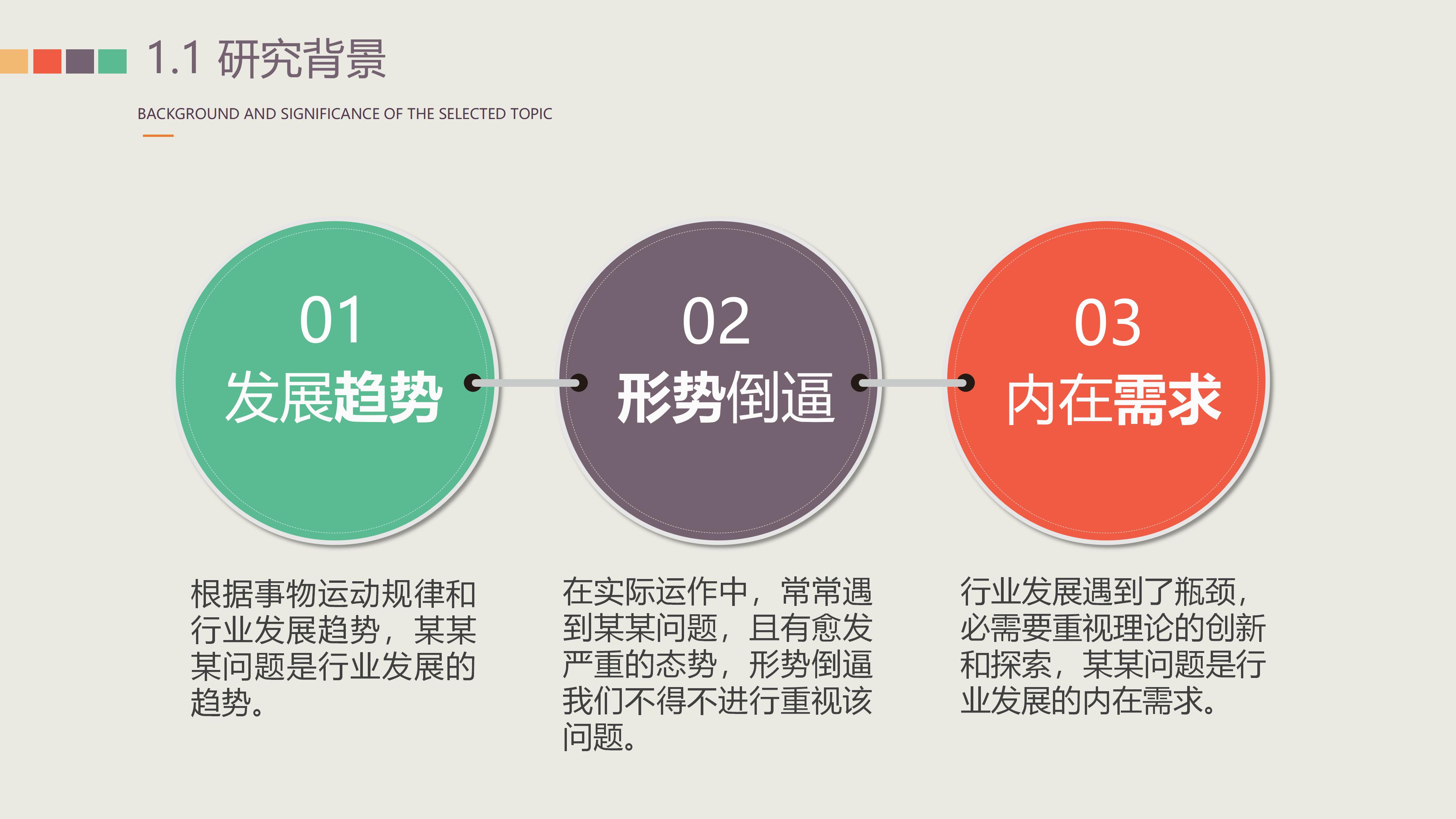 1.1 研究背景

BACKGROUND AND SIGNIFICANCE OF THE SELECTED TOPIC

01
发展趋势

02
形势倒逼

03
内在需求

根据事物运动规律和行业发展趋势，某某某问题是行业发展的趋势。

在实际运作中，常常遇到某某问题，且有愈发严重的态势，形势倒逼我们不得不进行重视该问题。

行业发展遇到了瓶颈，必需要重视理论的创新和探索，某某问题是行业发展的内在需求。